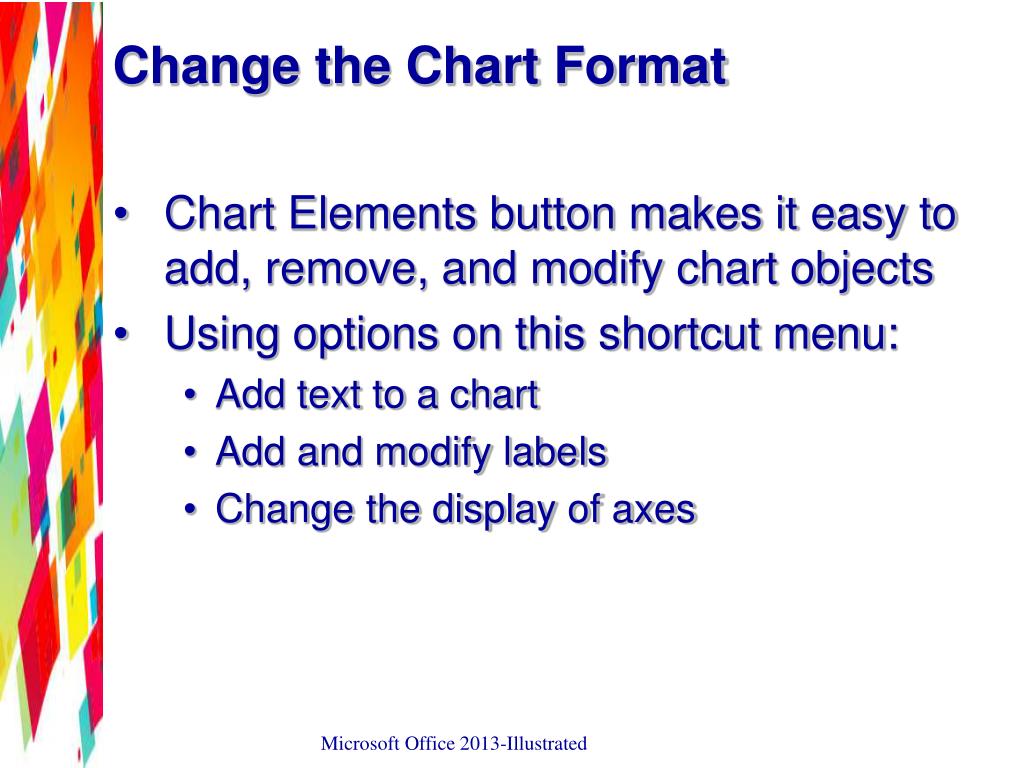 Change the Chart Format

• Chart Elements button makes it easy to add, remove, and modify chart objects
• Using options on this shortcut menu:
  • Add text to a chart
  • Add and modify labels
  • Change the display of axes

Microsoft Office 2013-Illustrated